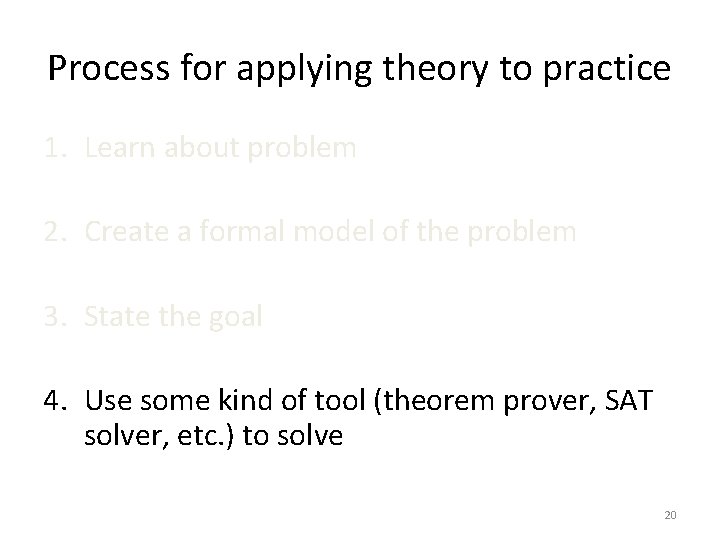 Process for applying theory to practice

1. Learn about problem

2. Create a formal model of the problem

3. State the goal

4. Use some kind of tool (theorem prover, SAT solver, etc.) to solve

20